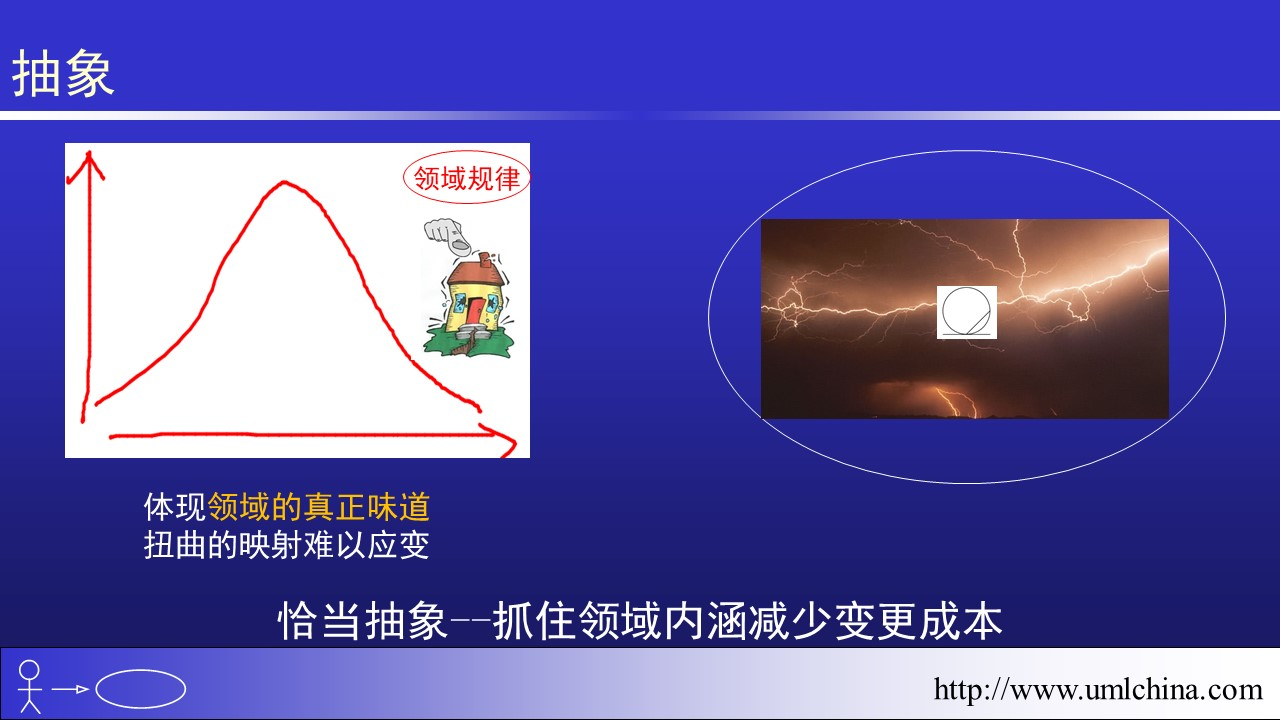 抽象

领域规律

体现领域的真正味道
扭曲的映射难以应变

恰当抽象--抓住领域内涵减少变更成本

http://www.umlchina.com